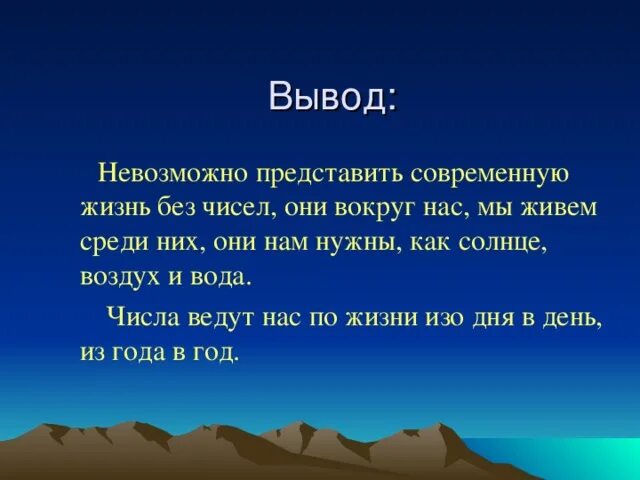 Вывод:

Невозможно представить современную жизнь без чисел, они вокруг нас, мы живем среди них, они нам нужны, как солнце, воздух и вода.

Числа ведут нас по жизни изо дня в день, из года в год.